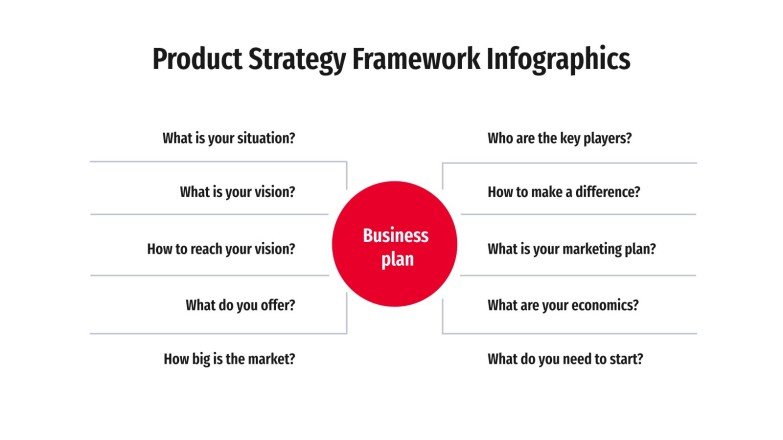 Product Strategy Framework Infographics

What is your situation?

What is your vision?

How to reach your vision?

What do you offer?

How big is the market?

Business plan

Who are the key players?

How to make a difference?

What is your marketing plan?

What are your economics?

What do you need to start?